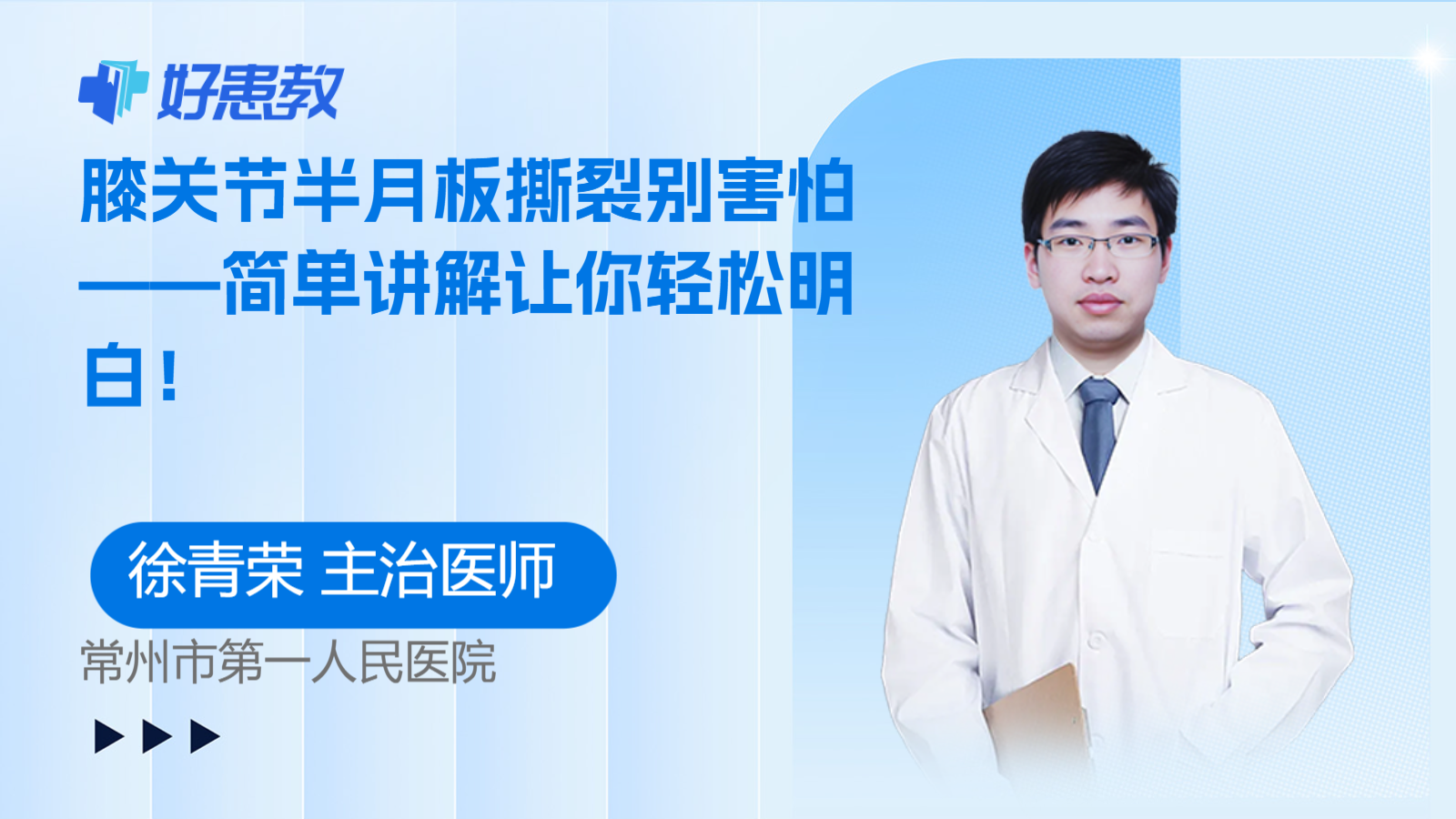 好患教

膝关节半月板撕裂别害怕——简单讲解让你轻松明白！

徐青荣 主治医师

常州市第一人民医院